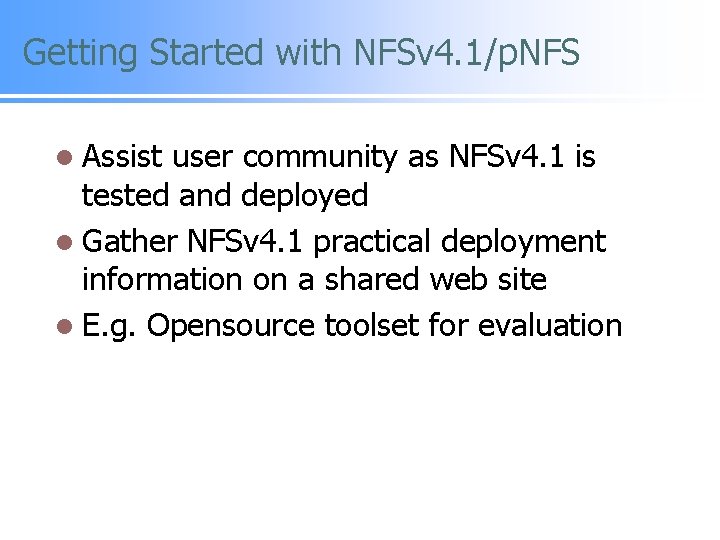 Getting Started with NFSv4.1/pNFS

- Assist user community as NFSv4.1 is tested and deployed
- Gather NFSv4.1 practical deployment information on a shared web site
- E.g. Opensource toolset for evaluation